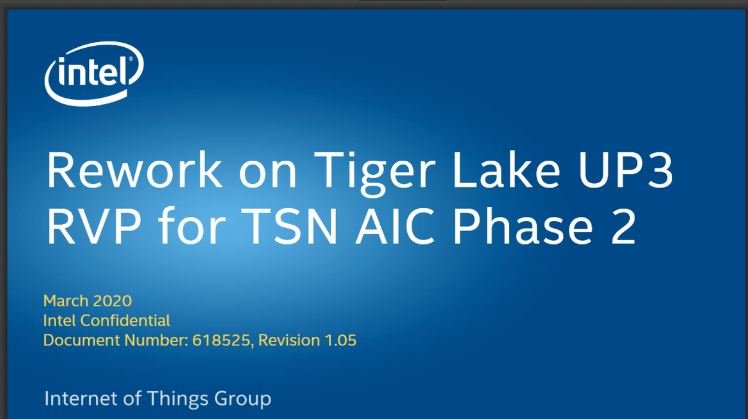 intel

Rework on Tiger Lake UP3 RVP for TSN AIC Phase 2

March 2020
Intel Confidential
Document Number: 618525, Revision 1.05

Internet of Things Group